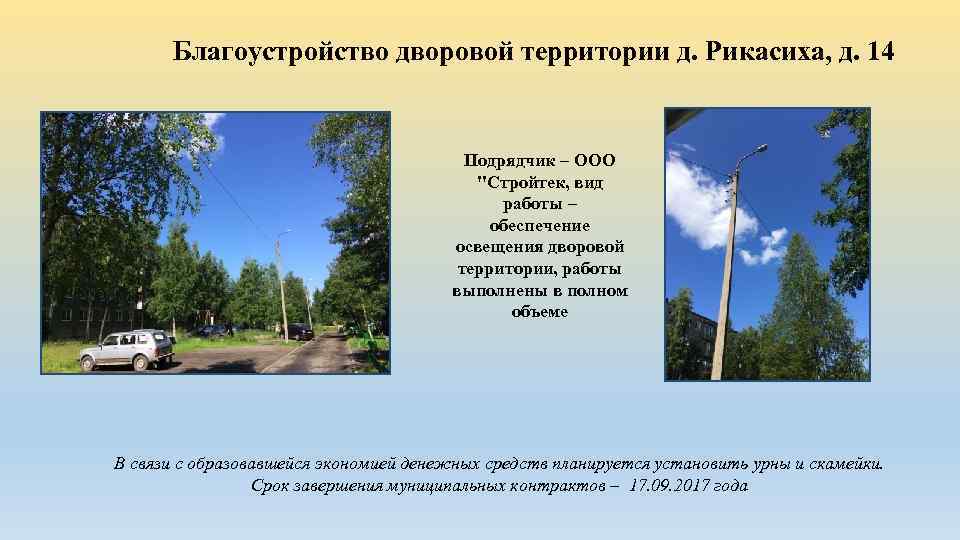 Благоустройство дворовой территории д. Рикасиха, д. 14

Подрядчик – ООО "Стройтек, вид работы – обеспечение освещения дворовой территории, работы выполнены в полном объеме

В связи с образовавшейся экономией денежных средств планируется установить урны и скамейки. Срок завершения муниципальных контрактов – 17.09.2017 года